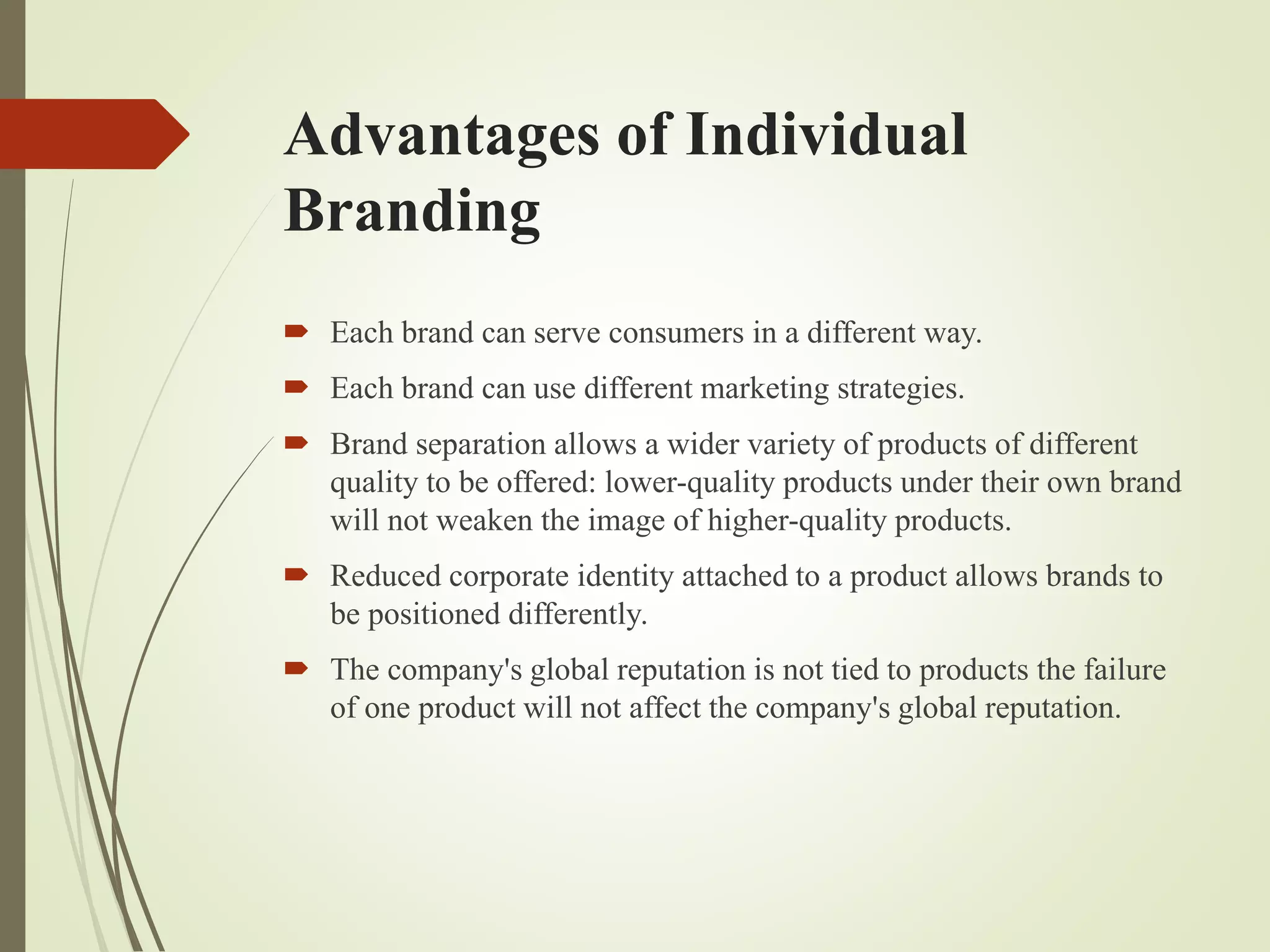 Advantages of Individual Branding

Each brand can serve consumers in a different way.

Each brand can use different marketing strategies.

Brand separation allows a wider variety of products of different quality to be offered: lower-quality products under their own brand will not weaken the image of higher-quality products.

Reduced corporate identity attached to a product allows brands to be positioned differently.

The company's global reputation is not tied to products the failure of one product will not affect the company's global reputation.